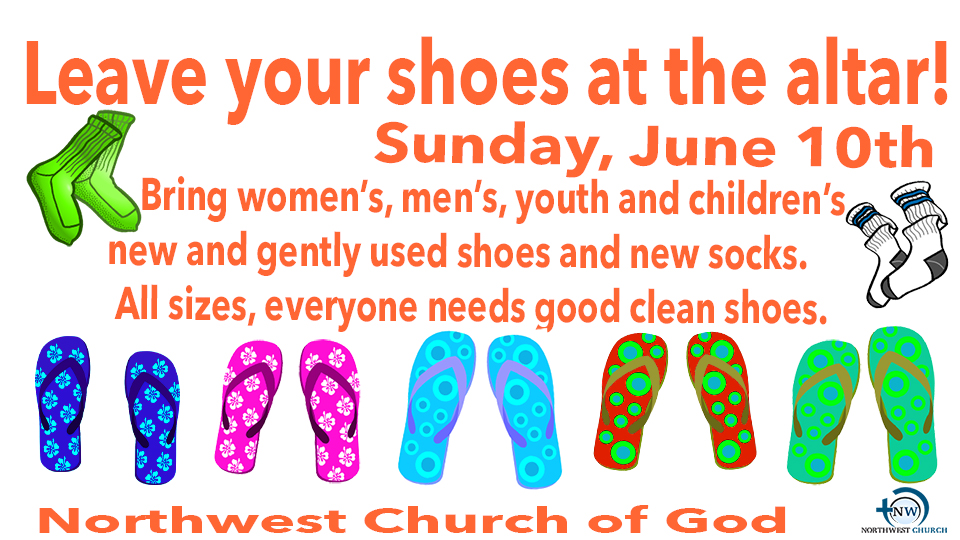 Leave your shoes at the altar!

Sunday, June 10th

Bring women's, men's, youth and children's new and gently used shoes and new socks. All sizes, everyone needs good clean shoes.

Northwest Church of God

NW
NORTHWEST CHURCH